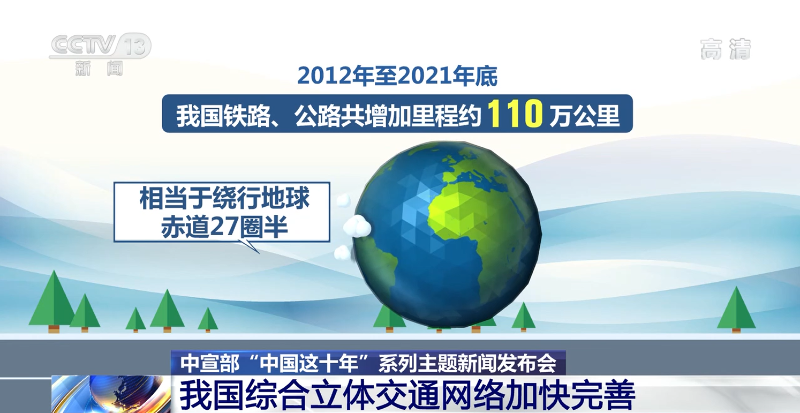 CCTV 13
新闻

高清

2012年至2021年底

我国铁路、公路共增加里程约 110 万公里

相当于绕行地球赤道27圈半

中宣部“中国这十年”系列主题新闻发布会

我国综合立体交通网络加快完善